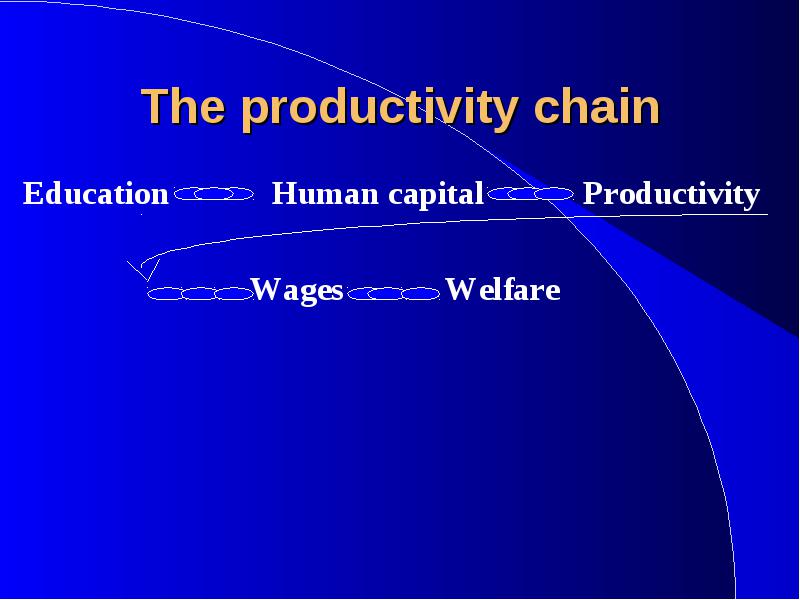 The productivity chain

Education Human capital Productivity

Wages Welfare